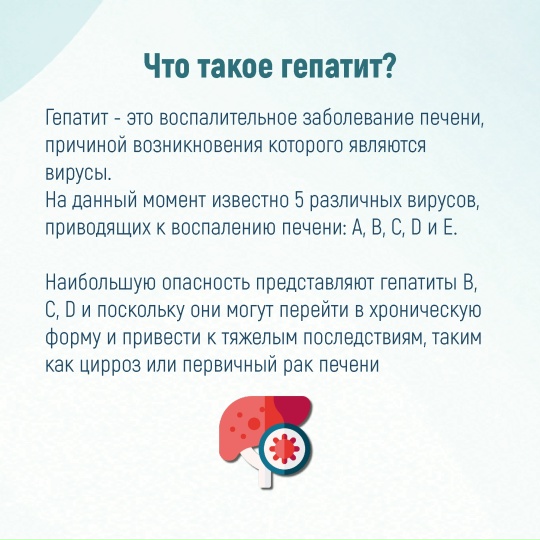 Что такое гепатит?

Гепатит - это воспалительное заболевание печени, причиной возникновения которого являются вирусы.
На данный момент известно 5 различных вирусов, приводящих к воспалению печени: A, B, C, D и E.

Наибольшую опасность представляют гепатиты B, C, D и поскольку они могут перейти в хроническую форму и привести к тяжелым последствиям, таким как цирроз или первичный рак печени